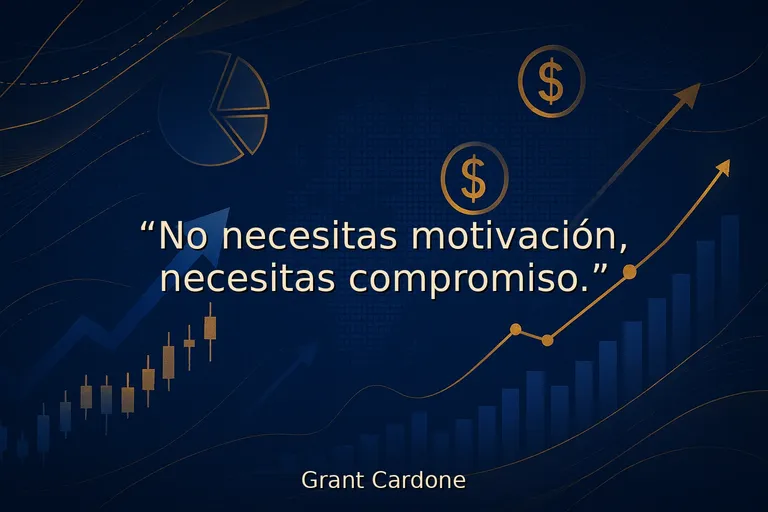 $ $

“No necesitas motivación, necesitas compromiso.”

Grant Cardone